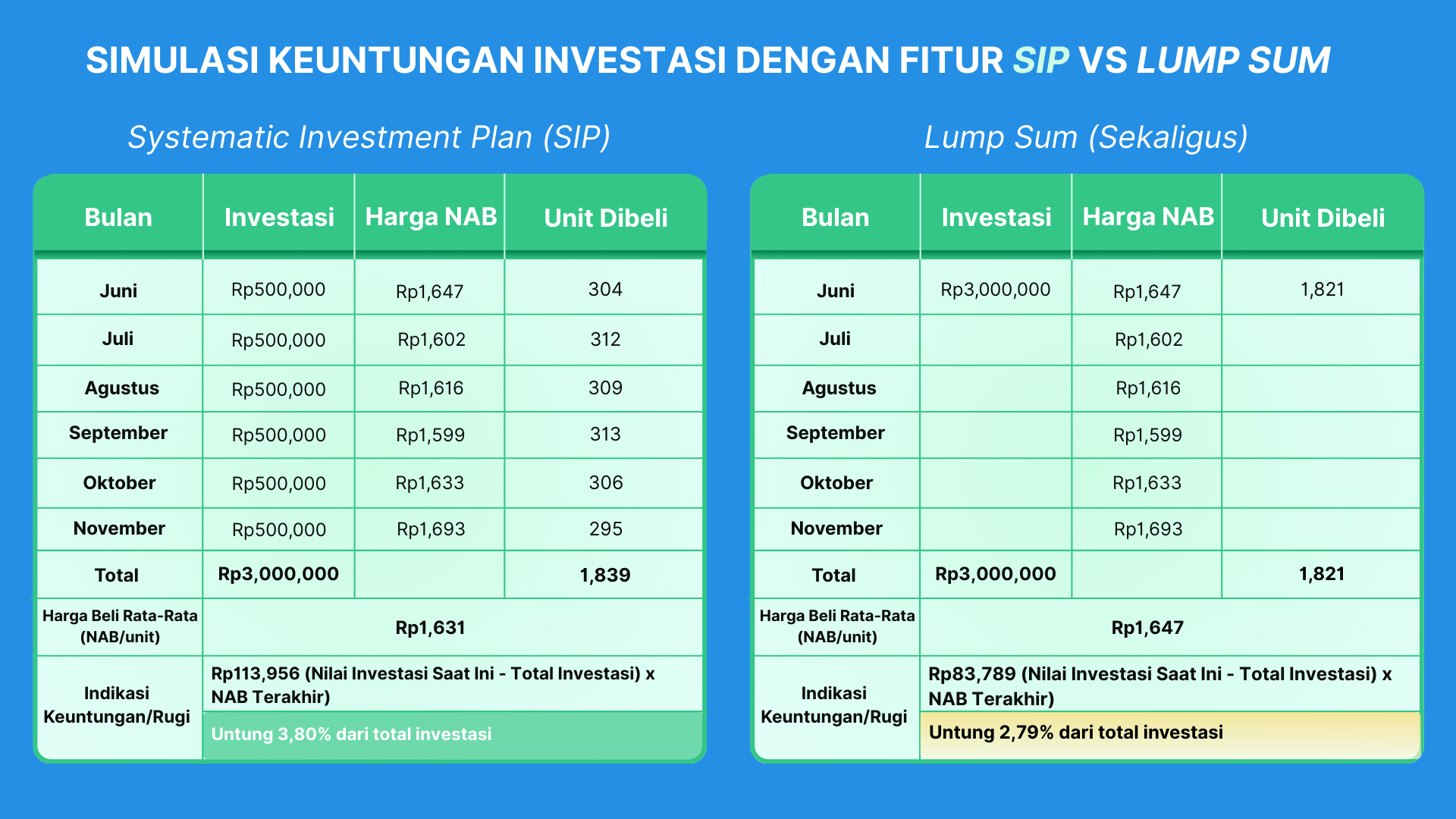 SIMULASI KEUNTUNGAN INVESTASI DENGAN FITUR SIP VS LUMP SUM

Systematic Investment Plan (SIP)

| Bulan | Investasi | Harga NAB | Unit Dibeli |
|---|---|---|---|
| Juni | Rp500,000 | Rp1,647 | 304 |
| Juli | Rp500,000 | Rp1,602 | 312 |
| Agustus | Rp500,000 | Rp1,616 | 309 |
| September | Rp500,000 | Rp1,599 | 313 |
| Oktober | Rp500,000 | Rp1,633 | 306 |
| November | Rp500,000 | Rp1,693 | 295 |
| Total | Rp3,000,000 | | 1,839 |
| Harga Beli Rata-Rata (NAB/unit) | Rp1,631 | | |
| Indikasi Keuntungan/Rugi | Rp113,956 (Nilai Investasi Saat Ini - Total Investasi) x NAB Terakhir) | | |
| | Untung 3,80% dari total investasi | | |

Lump Sum (Sekaligus)

| Bulan | Investasi | Harga NAB | Unit Dibeli |
|---|---|---|---|
| Juni | Rp3,000,000 | Rp1,647 | 1,821 |
| Juli | | Rp1,602 | |
| Agustus | | Rp1,616 | |
| September | | Rp1,599 | |
| Oktober | | Rp1,633 | |
| November | | Rp1,693 | |
| Total | Rp3,000,000 | | 1,821 |
| Harga Beli Rata-Rata (NAB/unit) | Rp1,647 | | |
| Indikasi Keuntungan/Rugi | Rp83,789 (Nilai Investasi Saat Ini - Total Investasi) x NAB Terakhir) | | |
| | Untung 2,79% dari total investasi | | |